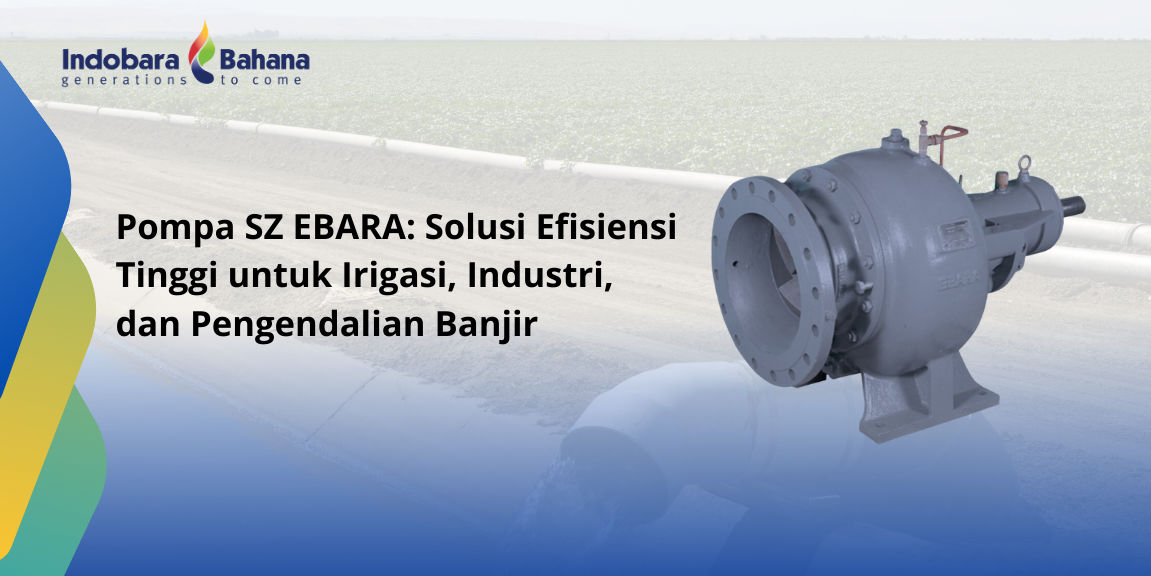 Indobara Bahana
generations to come

Pompa SZ EBARA: Solusi Efisiensi Tinggi untuk Irigasi, Industri, dan Pengendalian Banjir

EBARA